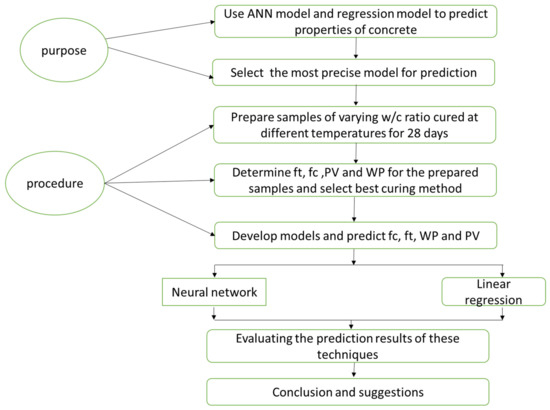 purpose

Use ANN model and regression model to predict properties of concrete

Select the most precise model for prediction

procedure

Prepare samples of varying w/c ratio cured at different temperatures for 28 days

Determine ft, fc ,PV and WP for the prepared samples and select best curing method

Develop models and predict fc, ft, WP and PV

Neural network

Linear regression

Evaluating the prediction results of these techniques

Conclusion and suggestions